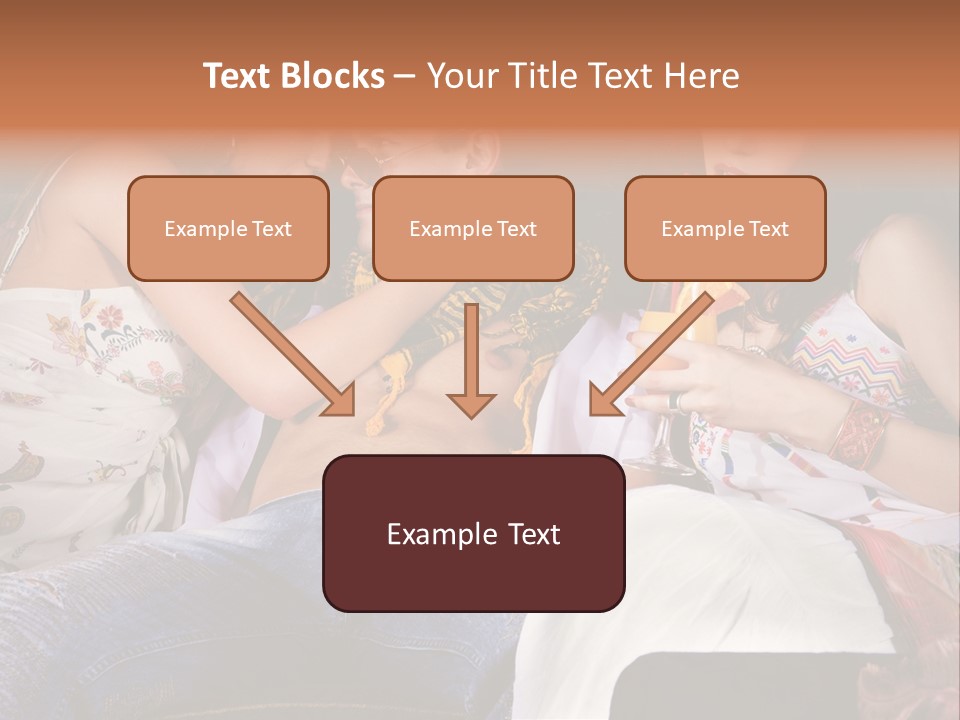 Text Blocks – Your Title Text Here

Example Text

Example Text

Example Text

Example Text